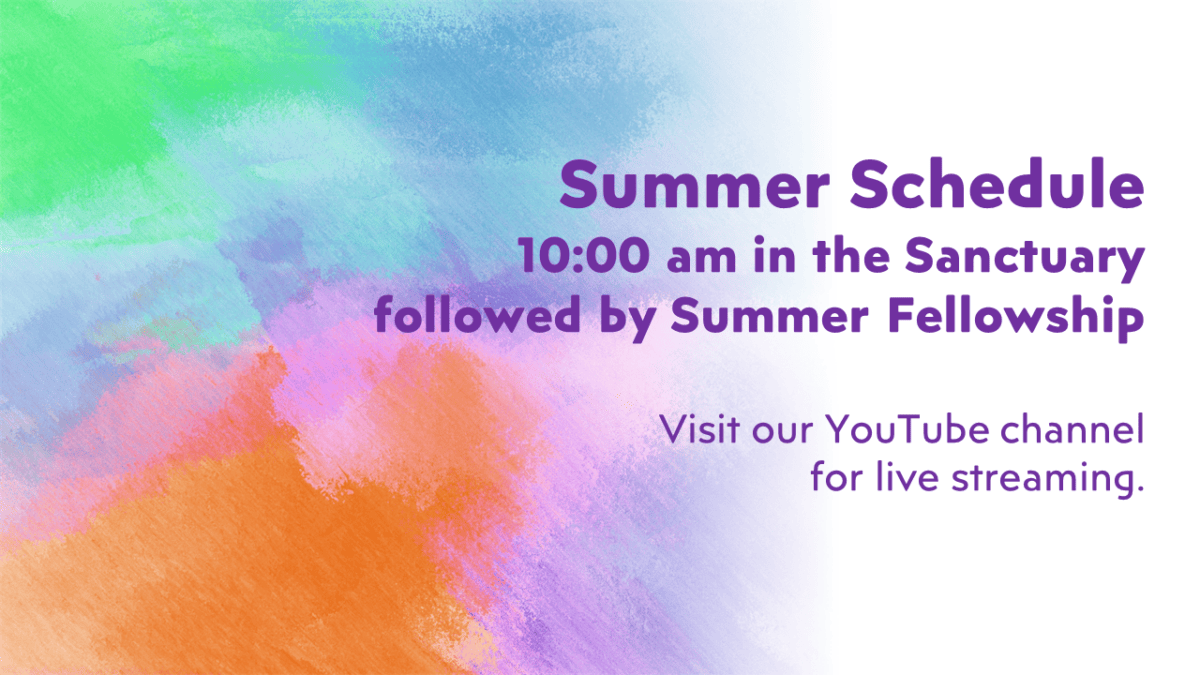 Summer Schedule
10:00 am in the Sanctuary
followed by Summer Fellowship

Visit our YouTube channel for live streaming.